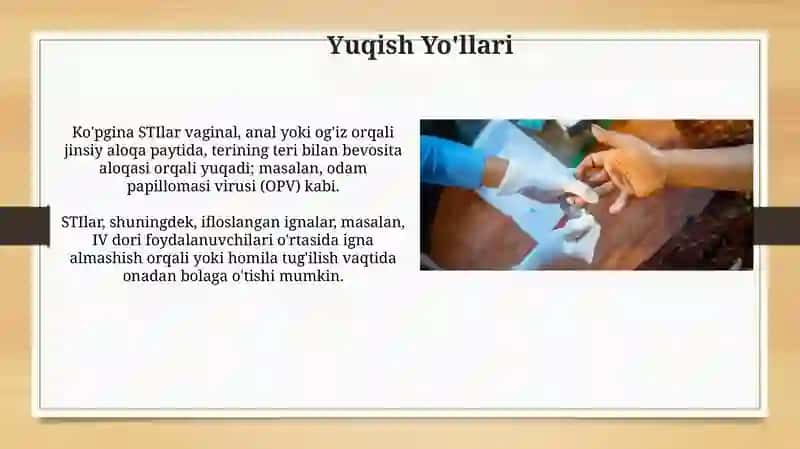 Yuqish Yo'llari

Ko'pgina STIlar vaginal, anal yoki og'iz orqali jinsiy aloqa paytida, terining teri bilan bevosita aloqasi orqali yuqadi; masalan, odam papillomasi virusi (OPV) kabi.

STIlar, shuningdek, ifloslangan ignalar, masalan, IV dori foydalanuvchilari o'rtasida igna almashish orqali yoki homila tug'ilish vaqtida onadan bolaga o'tishi mumkin.